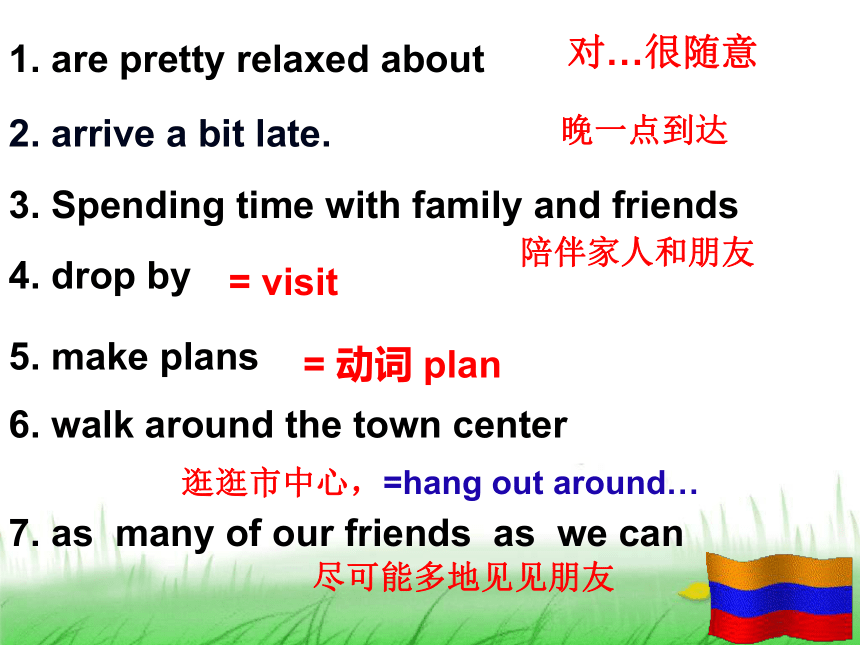 1. are pretty relaxed about 对…很随意

2. arrive a bit late. 晚一点到达

3. Spending time with family and friends

陪伴家人和朋友

4. drop by = visit

5. make plans = 动词 plan

6. walk around the town center

逛逛市中心，=hang out around…

7. as many of our friends as we can

尽可能多地见见朋友